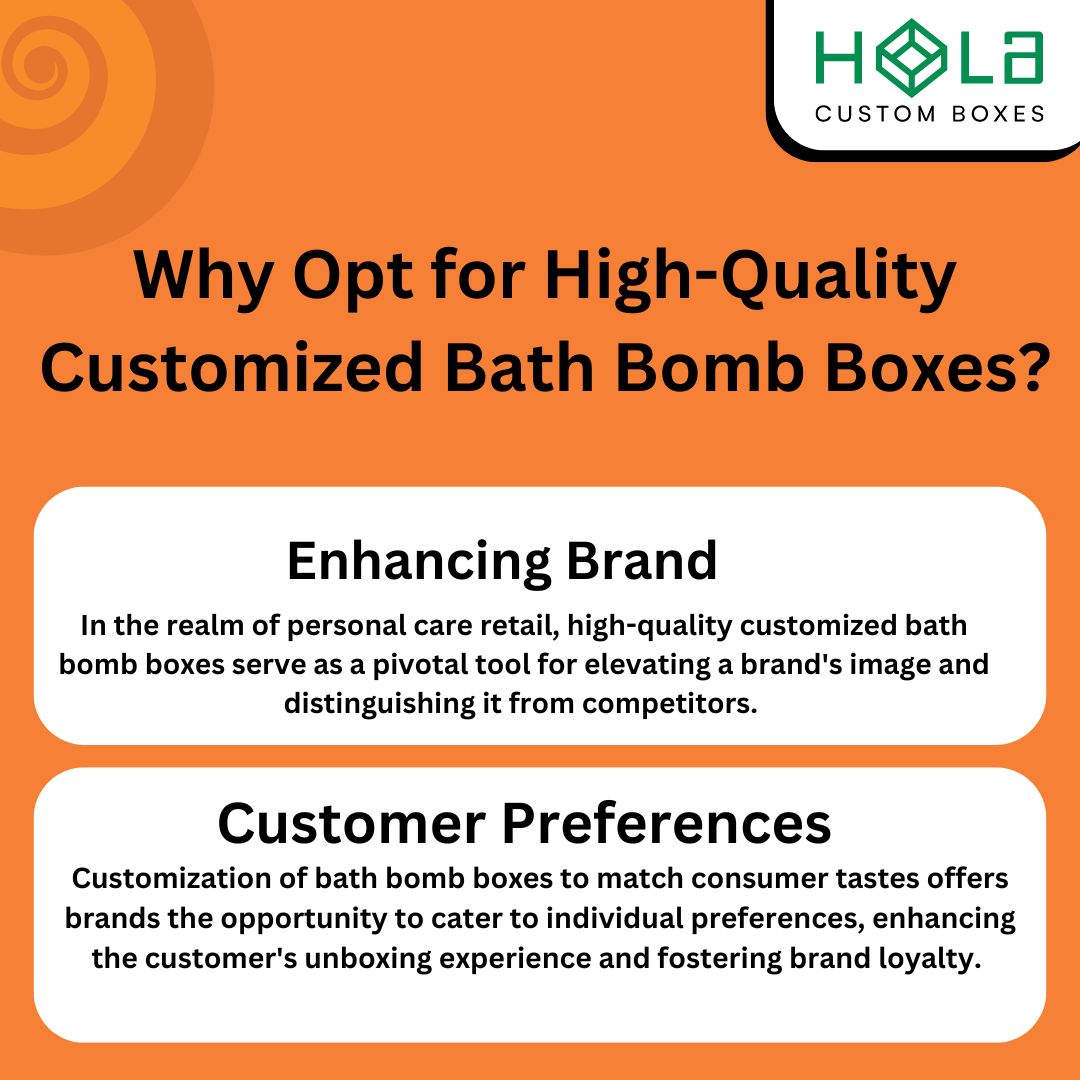 HOLA
CUSTOM BOXES

Why Opt for High-Quality Customized Bath Bomb Boxes?

Enhancing Brand

In the realm of personal care retail, high-quality customized bath bomb boxes serve as a pivotal tool for elevating a brand's image and distinguishing it from competitors.

Customer Preferences

Customization of bath bomb boxes to match consumer tastes offers brands the opportunity to cater to individual preferences, enhancing the customer's unboxing experience and fostering brand loyalty.